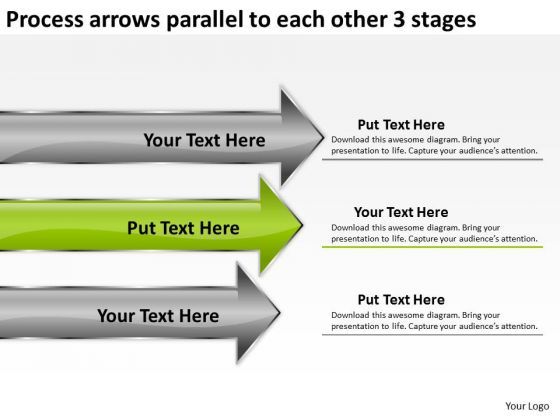 Process arrows parallel to each other 3 stages

Your Text Here

Put Text Here
Download this awesome diagram. Bring your presentation to life. Capture your audience's attention.

Put Text Here

Your Text Here
Download this awesome diagram. Bring your presentation to life. Capture your audience's attention.

Your Text Here

Put Text Here
Download this awesome diagram. Bring your presentation to life. Capture your audience's attention.

Your Logo